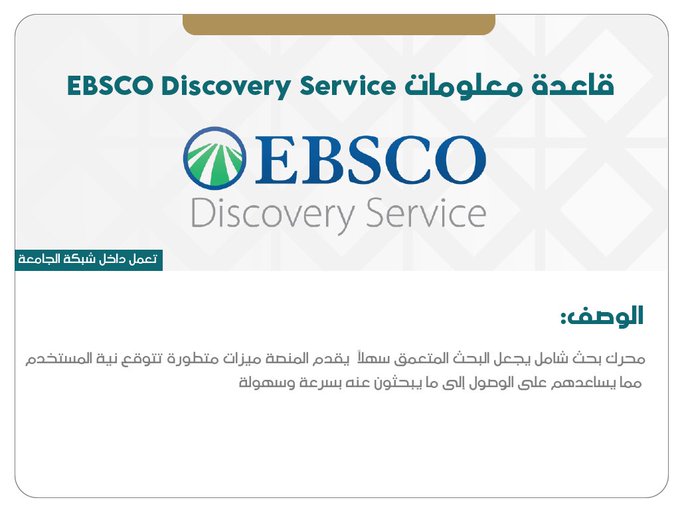 قاعدة معلومات EBSCO Discovery Service

EBSCO
Discovery Service

تعمل داخل شبكة الجامعة

الوصف:

محرك بحث شامل يجعل البحث المتعمق سهلاً يقدم المنصة ميزات متطورة تتوقع نية المستخدم مما يساعدهم على الوصول إلى ما يبحثون عنه بسرعة وسهولة